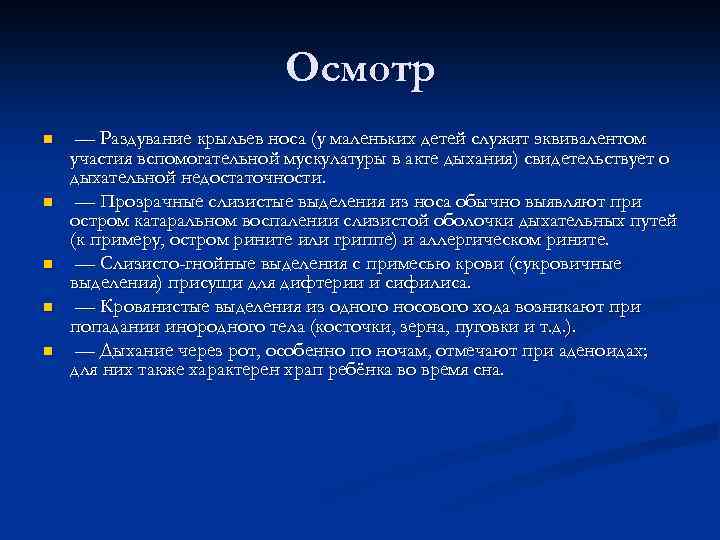 Осмотр

— Раздувание крыльев носа (у маленьких детей служит эквивалентом участия вспомогательной мускулатуры в акте дыхания) свидетельствует о дыхательной недостаточности.

— Прозрачные слизистые выделения из носа обычно выявляют при остром катаральном воспалении слизистой оболочки дыхательных путей (к примеру, остром рините или гриппе) и аллергическом рините.

— Слизисто-гнойные выделения с примесью крови (сукровичные выделения) присущи для дифтерии и сифилиса.

— Кровянистые выделения из одного носового хода возникают при попадании инородного тела (косточки, зерна, пуговки и т.д.).

— Дыхание через рот, особенно по ночам, отмечают при аденоидах; для них также характерен храп ребёнка во время сна.